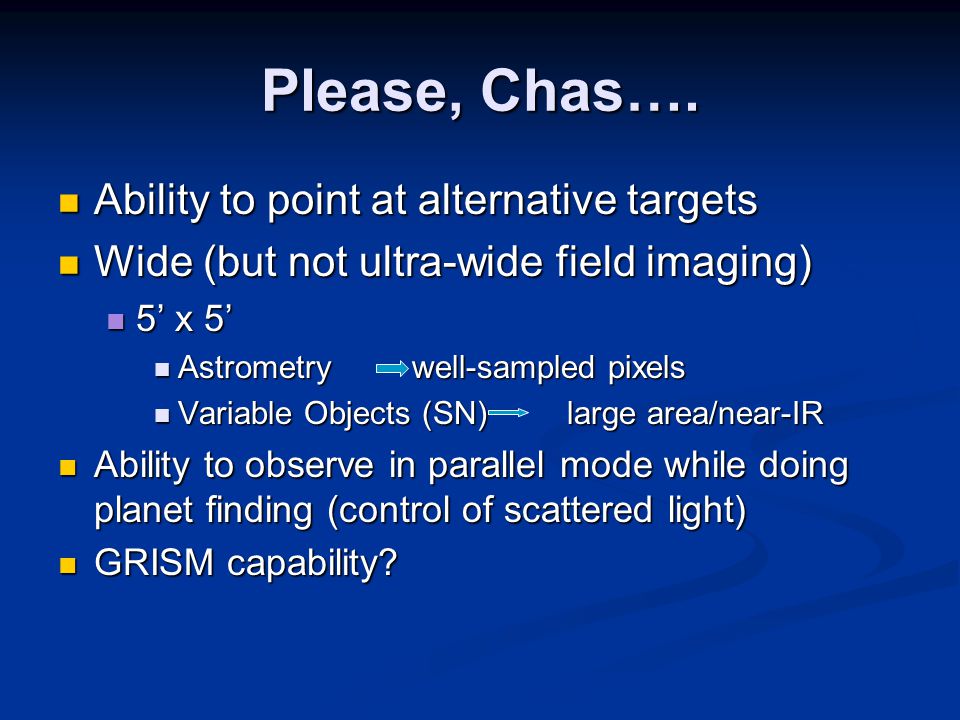 Please, Chas….

- Ability to point at alternative targets
- Wide (but not ultra-wide field imaging)
  - 5’ x 5’
    - Astrometry → well-sampled pixels
    - Variable Objects (SN) → large area/near-IR
- Ability to observe in parallel mode while doing planet finding (control of scattered light)
- GRISM capability?